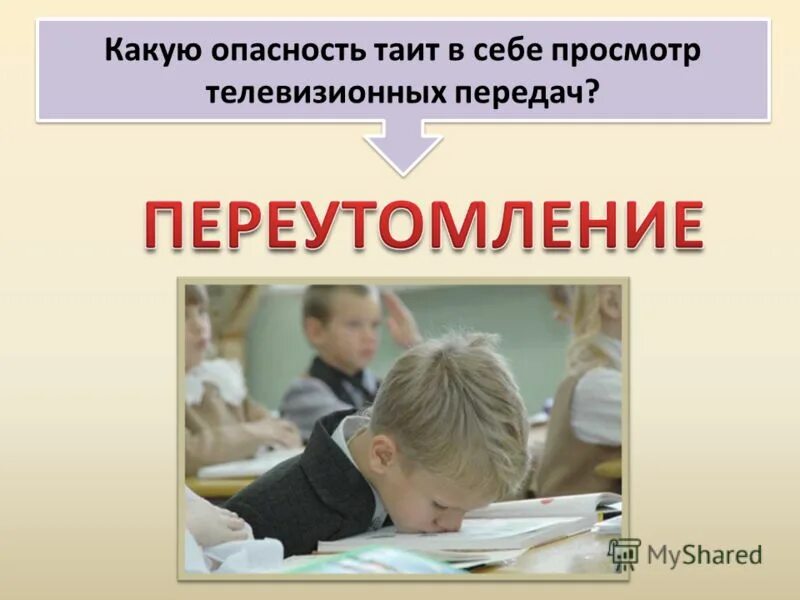 Какую опасность таит в себе просмотр телевизионных передач?

ПЕРЕУТОМЛЕНИЕ

MyShared